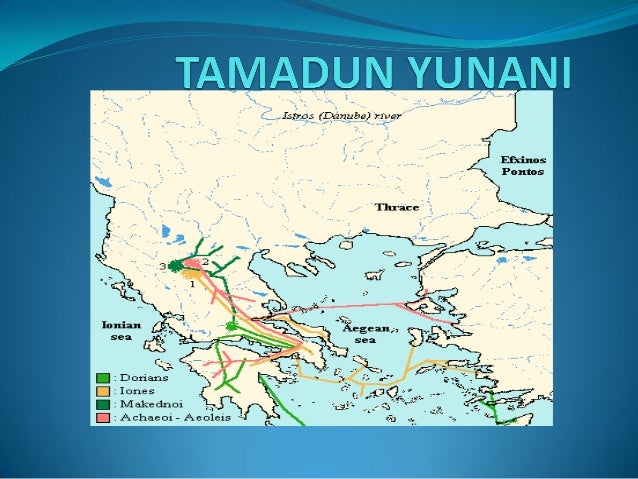 TAMADUN YUNANI

Istros (Danube) river

Efxinos Pontos

Thrace

3 2 1

Ionian sea

Aegean sea

: Dorians
: Iones
: Makednoi
: Achaeoi - Aeoleis